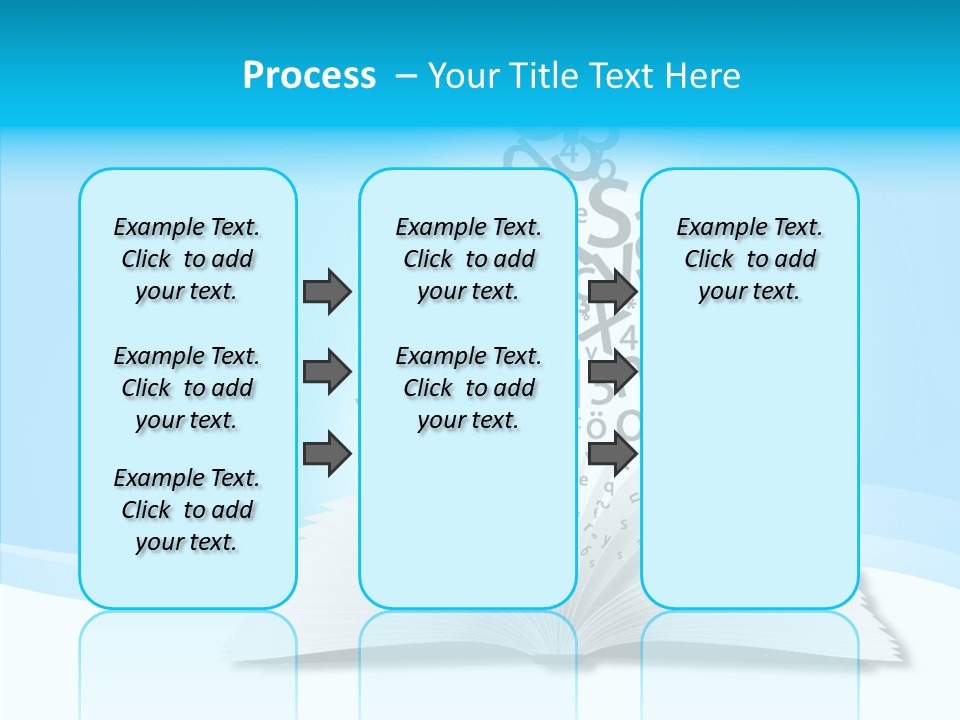 Process – Your Title Text Here

Example Text. Click to add your text.

Example Text. Click to add your text.

Example Text. Click to add your text.

Example Text. Click to add your text.

Example Text. Click to add your text.

Example Text. Click to add your text.